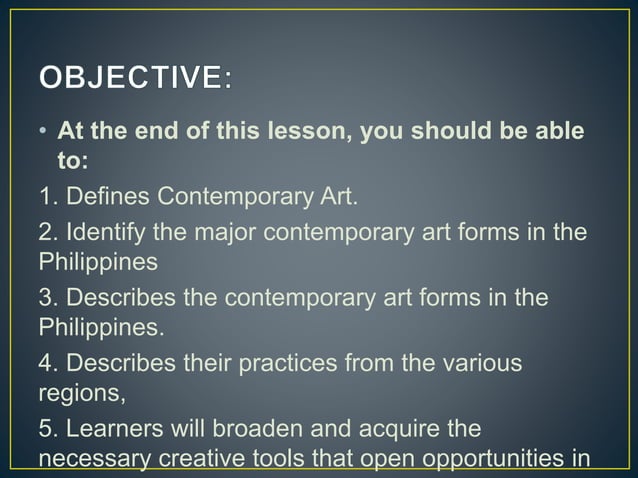 OBJECTIVE:

• At the end of this lesson, you should be able to:

1. Defines Contemporary Art.

2. Identify the major contemporary art forms in the Philippines

3. Describes the contemporary art forms in the Philippines.

4. Describes their practices from the various regions,

5. Learners will broaden and acquire the necessary creative tools that open opportunities in